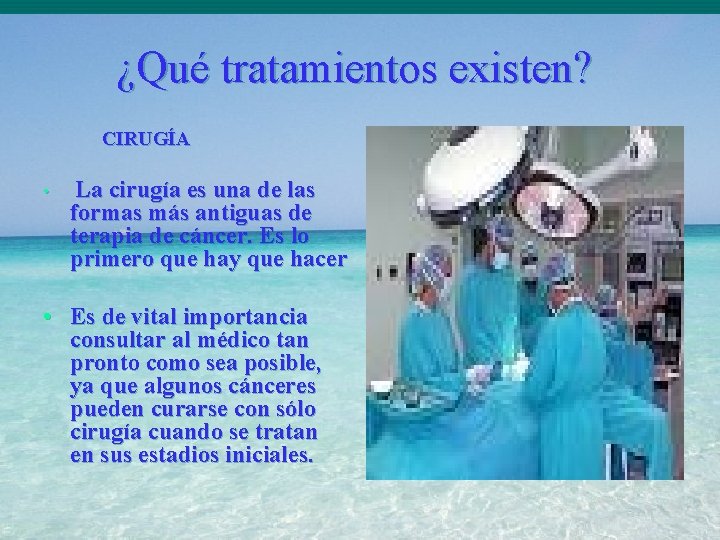 ¿Qué tratamientos existen?

CIRUGÍA

• La cirugía es una de las formas más antiguas de terapia de cáncer. Es lo primero que hay que hacer

• Es de vital importancia consultar al médico tan pronto como sea posible, ya que algunos cánceres pueden curarse con sólo cirugía cuando se tratan en sus estadios iniciales.